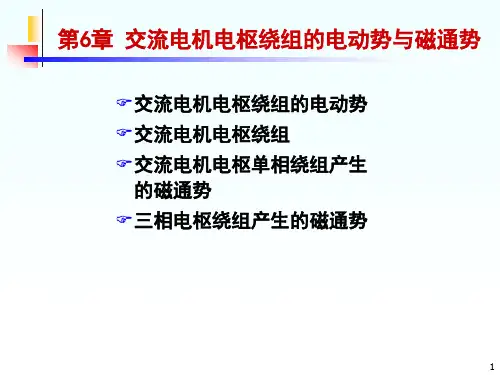 第6章 交流电机电枢绕组的电动势与磁通势

交流电机电枢绕组的电动势
交流电机电枢绕组
交流电机电枢单相绕组产生的磁通势
三相电枢绕组产生的磁通势

1